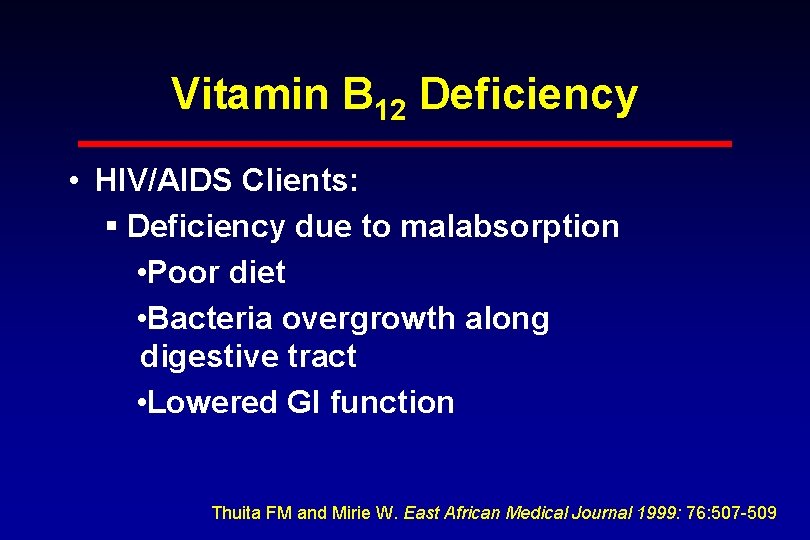 Vitamin $B_{12}$ Deficiency

• HIV/AIDS Clients:

▪ Deficiency due to malabsorption

•Poor diet

•Bacteria overgrowth along digestive tract

•Lowered GI function

Thuita FM and Mirie W. East African Medical Journal 1999: 76:507-509